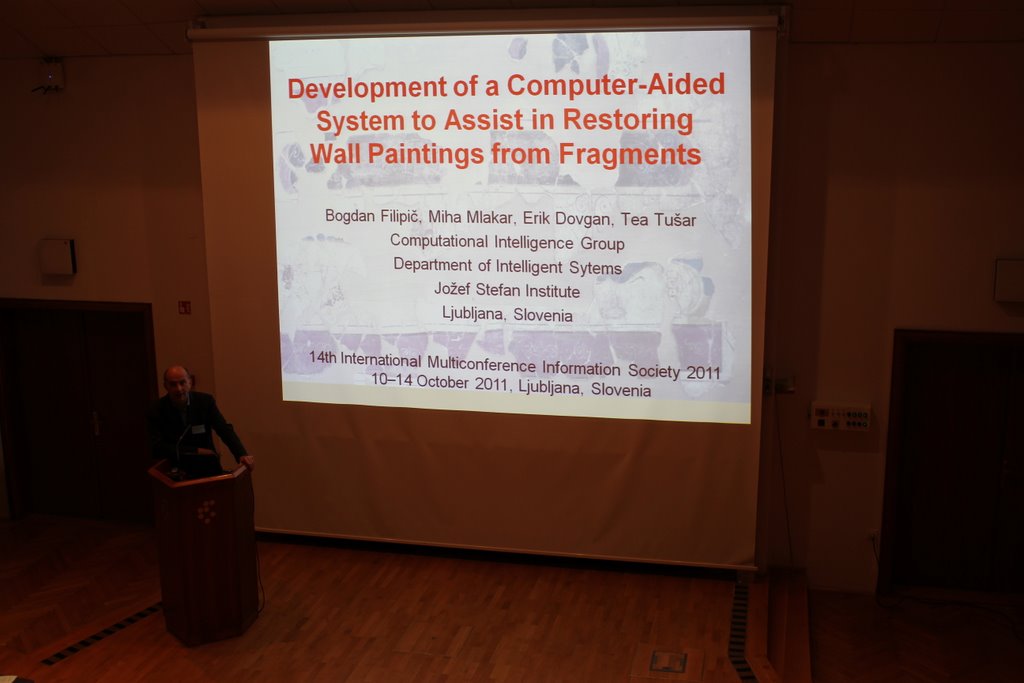 Development of a Computer-Aided System to Assist in Restoring Wall Paintings from Fragments

Bogdan Filipič, Miha Mlakar, Erik Dovgan, Tea Tušar
Computational Intelligence Group
Department of Intelligent Sytems
Jožef Stefan Institute
Ljubljana, Slovenia

14th International Multiconference Information Society 2011
10–14 October 2011, Ljubljana, Slovenia